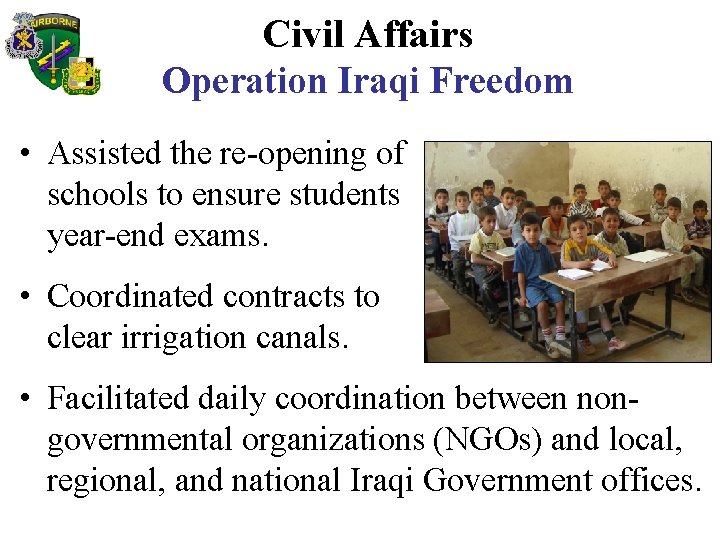 AIRBORNE

Civil Affairs
Operation Iraqi Freedom

• Assisted the re-opening of schools to ensure students year-end exams.

• Coordinated contracts to clear irrigation canals.

• Facilitated daily coordination between non-governmental organizations (NGOs) and local, regional, and national Iraqi Government offices.